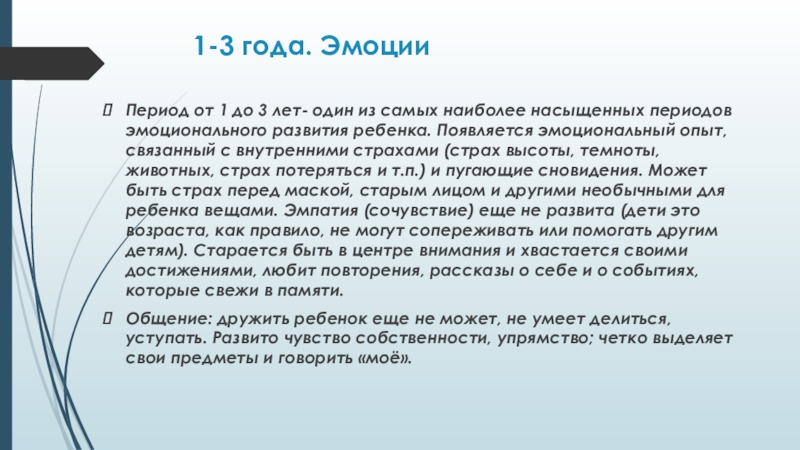 1-3 года. Эмоции

Период от 1 до 3 лет- один из самых наиболее насыщенных периодов эмоционального развития ребенка. Появляется эмоциональный опыт, связанный с внутренними страхами (страх высоты, темноты, животных, страх потеряться и т.п.) и пугающие сновидения. Может быть страх перед маской, старым лицом и другими необычными для ребенка вещами. Эмпатия (сочувствие) еще не развита (дети это возраста, как правило, не могут сопереживать или помогать другим детям). Старается быть в центре внимания и хвастается своими достижениями, любит повторения, рассказы о себе и о событиях, которые свежи в памяти.

Общение: дружить ребенок еще не может, не умеет делиться, уступать. Развито чувство собственности, упрямство; четко выделяет свои предметы и говорить «моё».